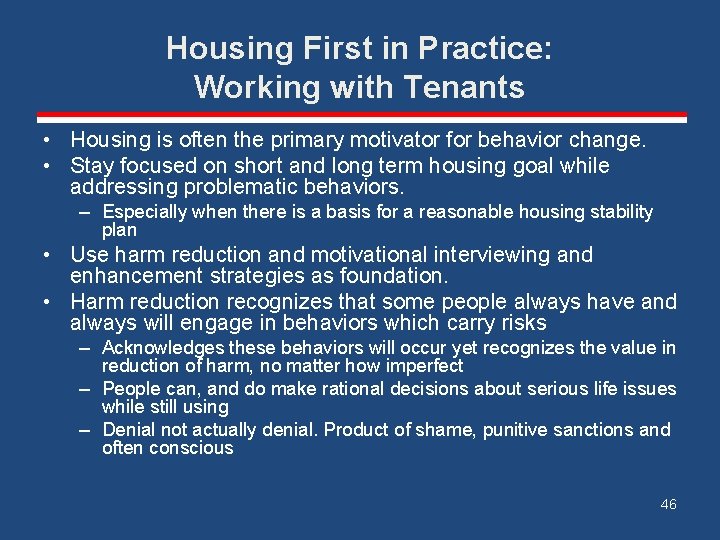 Housing First in Practice:
Working with Tenants

• Housing is often the primary motivator for behavior change.
• Stay focused on short and long term housing goal while addressing problematic behaviors.
– Especially when there is a basis for a reasonable housing stability plan
• Use harm reduction and motivational interviewing and enhancement strategies as foundation.
• Harm reduction recognizes that some people always have and always will engage in behaviors which carry risks
– Acknowledges these behaviors will occur yet recognizes the value in reduction of harm, no matter how imperfect
– People can, and do make rational decisions about serious life issues while still using
– Denial not actually denial. Product of shame, punitive sanctions and often conscious

46